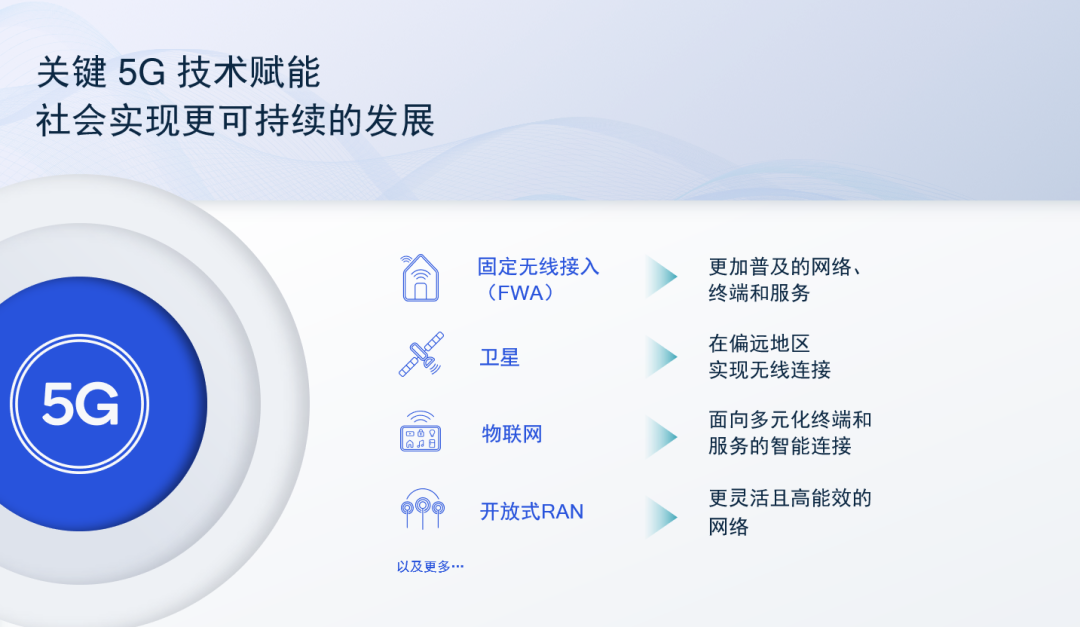 关键 5G 技术赋能
社会实现更可持续的发展

5G

固定无线接入（FWA）
更加普及的网络、终端和服务

卫星
在偏远地区实现无线连接

物联网
面向多元化终端和服务的智能连接

开放式RAN
更灵活且高能效的网络

以及更多…